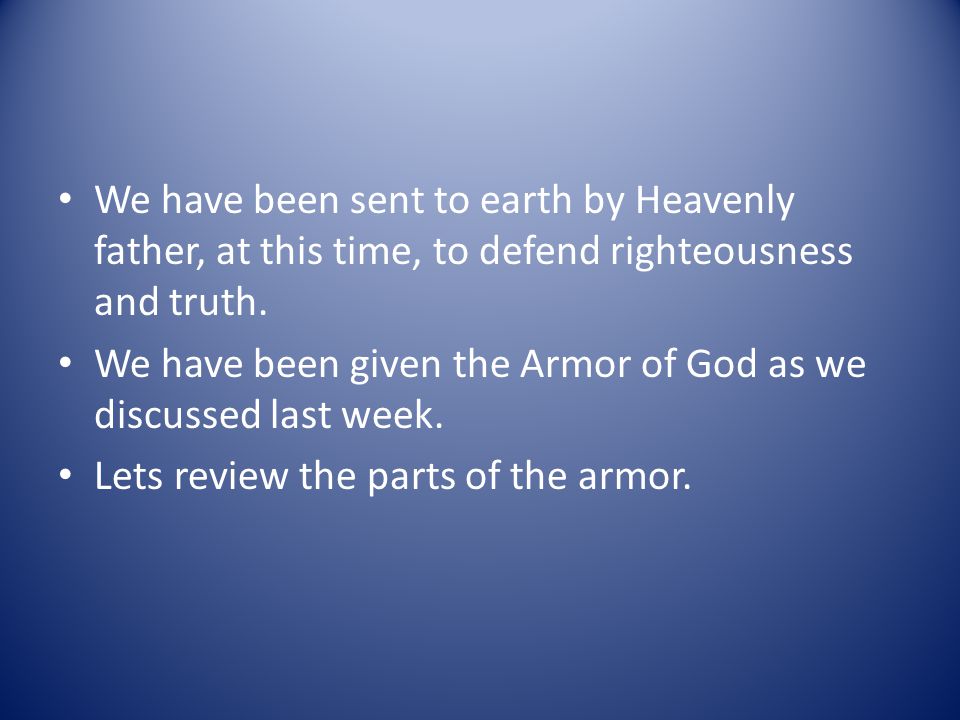 • We have been sent to earth by Heavenly father, at this time, to defend righteousness and truth.
• We have been given the Armor of God as we discussed last week.
• Lets review the parts of the armor.